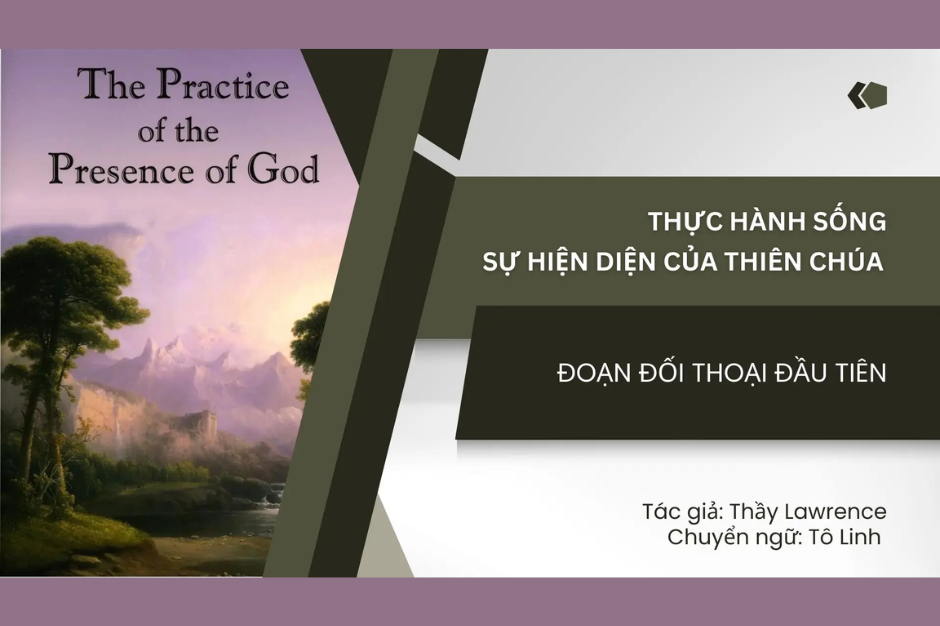 The Practice of the Presence of God

THỰC HÀNH SỐNG
SỰ HIỆN DIỆN CỦA THIÊN CHÚA

ĐOẠN ĐỐI THOẠI ĐẦU TIÊN

Tác giả: Thầy Lawrence
Chuyển ngữ: Tô Linh